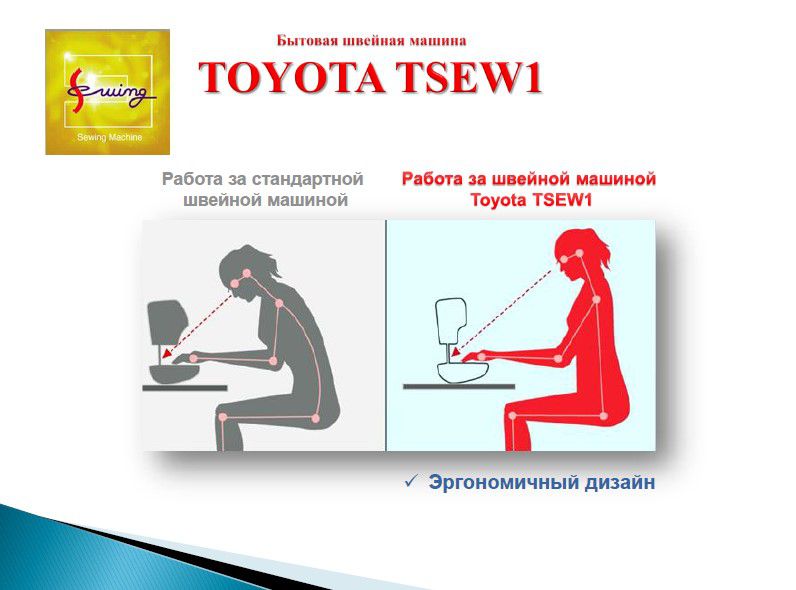 Sewing
Sewing Machine

Бытовая швейная машина
TOYOTA TSEW1

Работа за стандартной швейной машиной

Работа за швейной машиной Toyota TSEW1

✓ Эргономичный дизайн